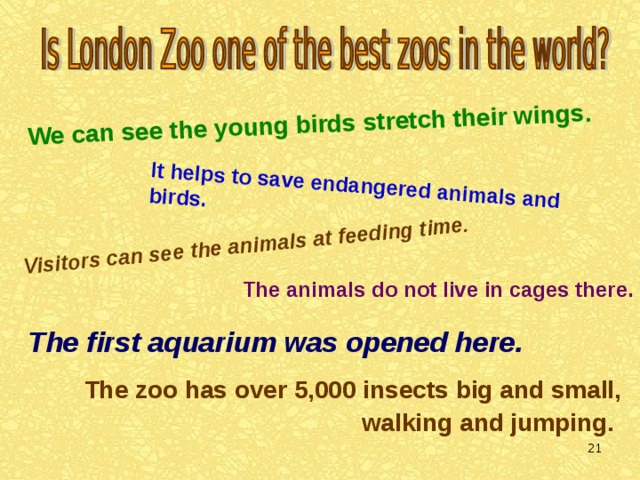 Is London Zoo one of the best zoos in the world?

We can see the young birds stretch their wings.

It helps to save endangered animals and birds.

Visitors can see the animals at feeding time.

The animals do not live in cages there.

The first aquarium was opened here.

The zoo has over 5,000 insects big and small, walking and jumping.

21